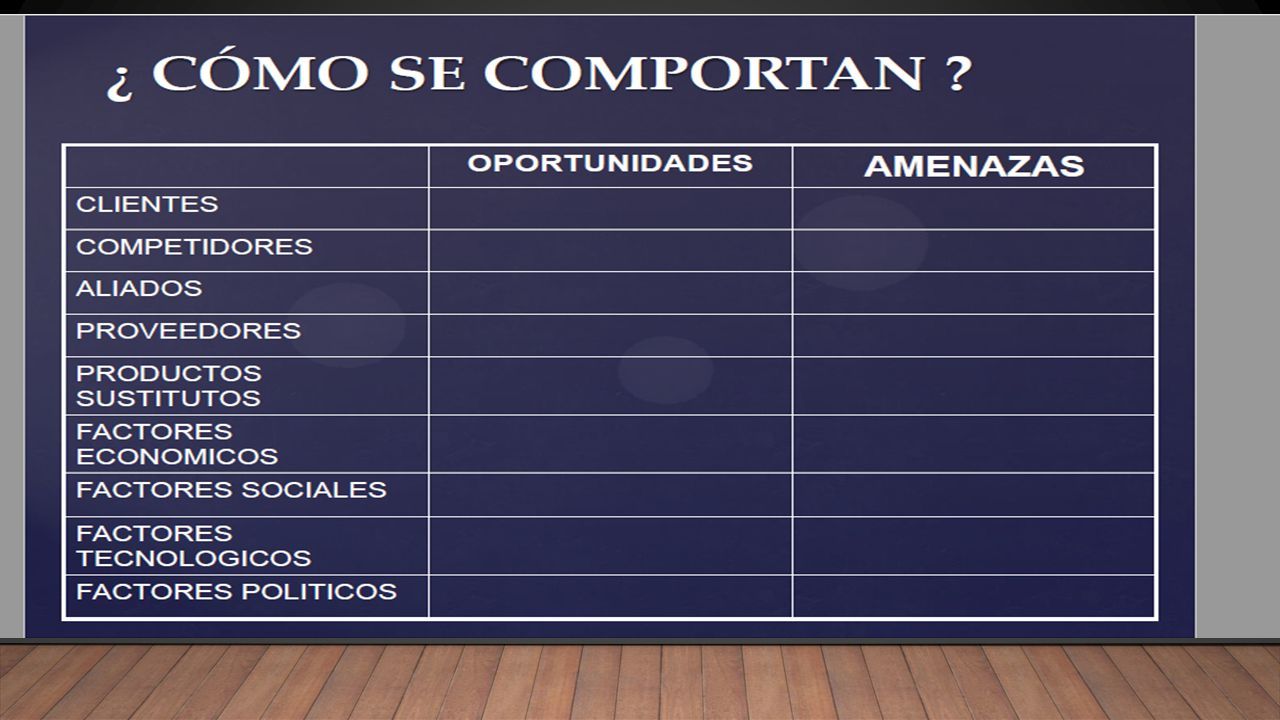 ¿ CÓMO SE COMPORTAN ?

| | OPORTUNIDADES | AMENAZAS |
|---|---|---|
| CLIENTES | | |
| COMPETIDORES | | |
| ALIADOS | | |
| PROVEEDORES | | |
| PRODUCTOS SUSTITUTOS | | |
| FACTORES ECONOMICOS | | |
| FACTORES SOCIALES | | |
| FACTORES TECNOLOGICOS | | |
| FACTORES POLITICOS | | |